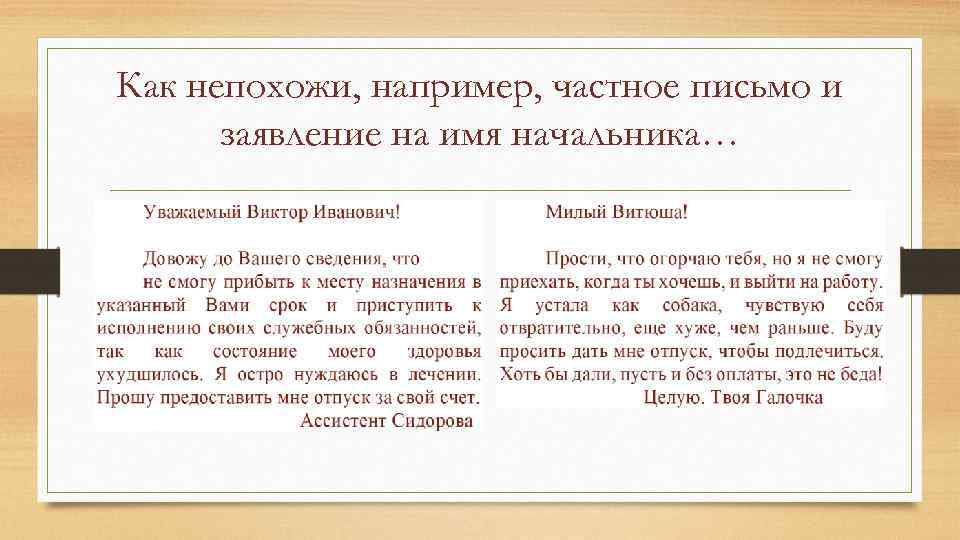 Как непохожи, например, частное письмо и заявление на имя начальника…

Уважаемый Виктор Иванович!

Довожу до Вашего сведения, что не смогу прибыть к месту назначения в указанный Вами срок и приступить к исполнению своих служебных обязанностей, так как состояние моего здоровья ухудшилось. Я остро нуждаюсь в лечении. Прошу предоставить мне отпуск за свой счет.
Ассистент Сидорова

Милый Витюша!

Прости, что огорчаю тебя, но я не смогу приехать, когда ты хочешь, и выйти на работу. Я устала как собака, чувствую себя отвратительно, еще хуже, чем раньше. Буду просить дать мне отпуск, чтобы подлечиться. Хоть бы дали, пусть и без оплаты, это не беда!
Целую. Твоя Галочка